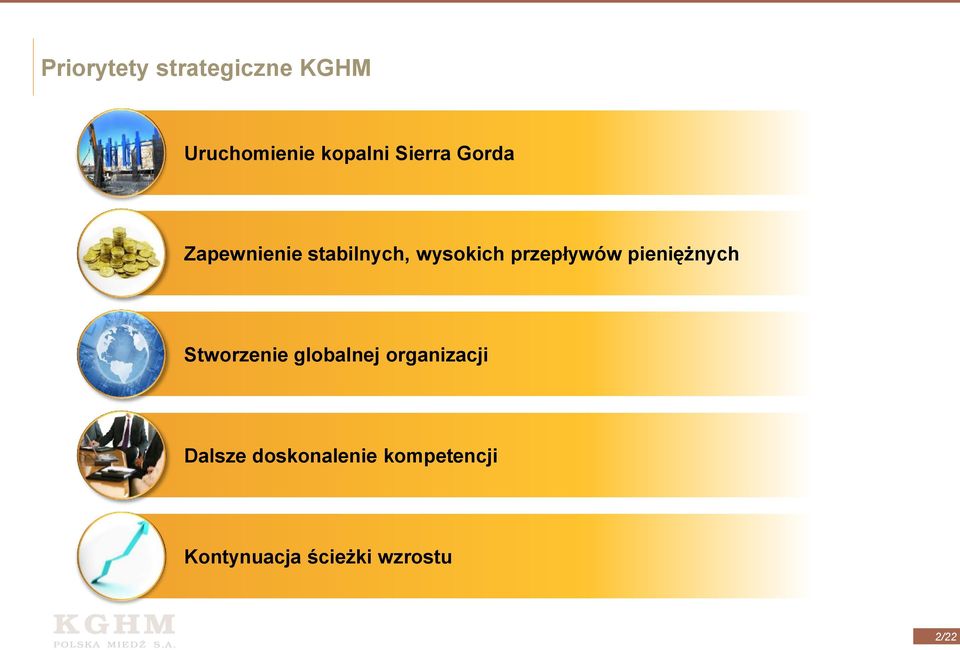 Priorytety strategiczne KGHM

Uruchomienie kopalni Sierra Gorda

Zapewnienie stabilnych, wysokich przepływów pieniężnych

Stworzenie globalnej organizacji

Dalsze doskonalenie kompetencji

Kontynuacja ścieżki wzrostu

KGHM
POLSKA MIEDŹ S.A.

2/22